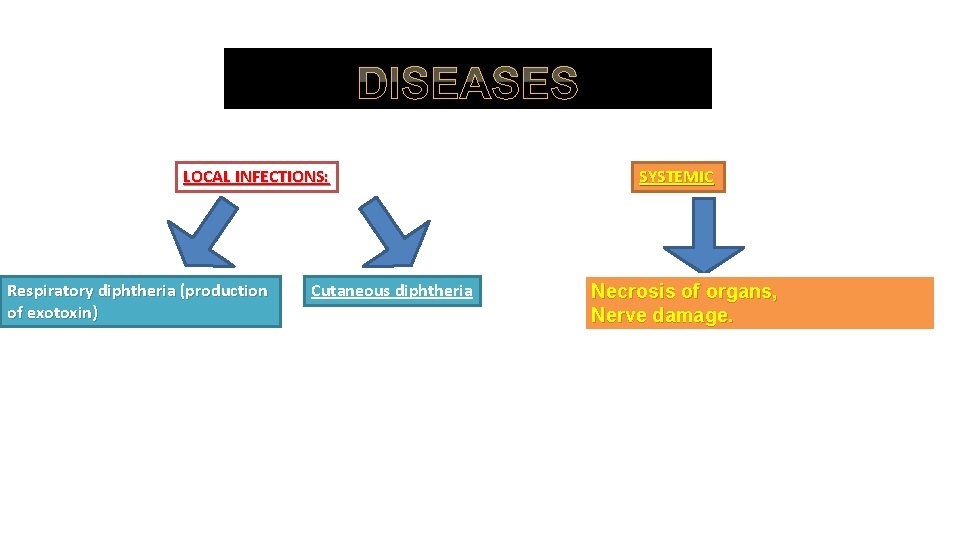 DISEASES

LOCAL INFECTIONS:

SYSTEMIC

Respiratory diphtheria (production of exotoxin)

Cutaneous diphtheria

Necrosis of organs,
Nerve damage.